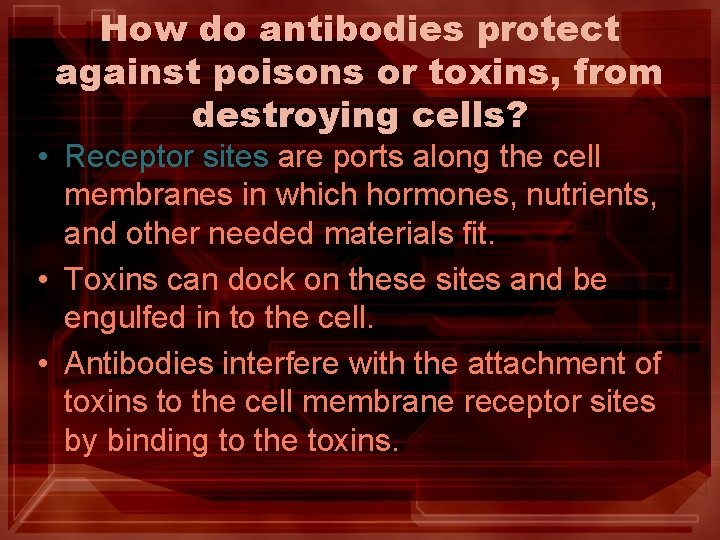 How do antibodies protect against poisons or toxins, from destroying cells?

• Receptor sites are ports along the cell membranes in which hormones, nutrients, and other needed materials fit.

• Toxins can dock on these sites and be engulfed in to the cell.

• Antibodies interfere with the attachment of toxins to the cell membrane receptor sites by binding to the toxins.